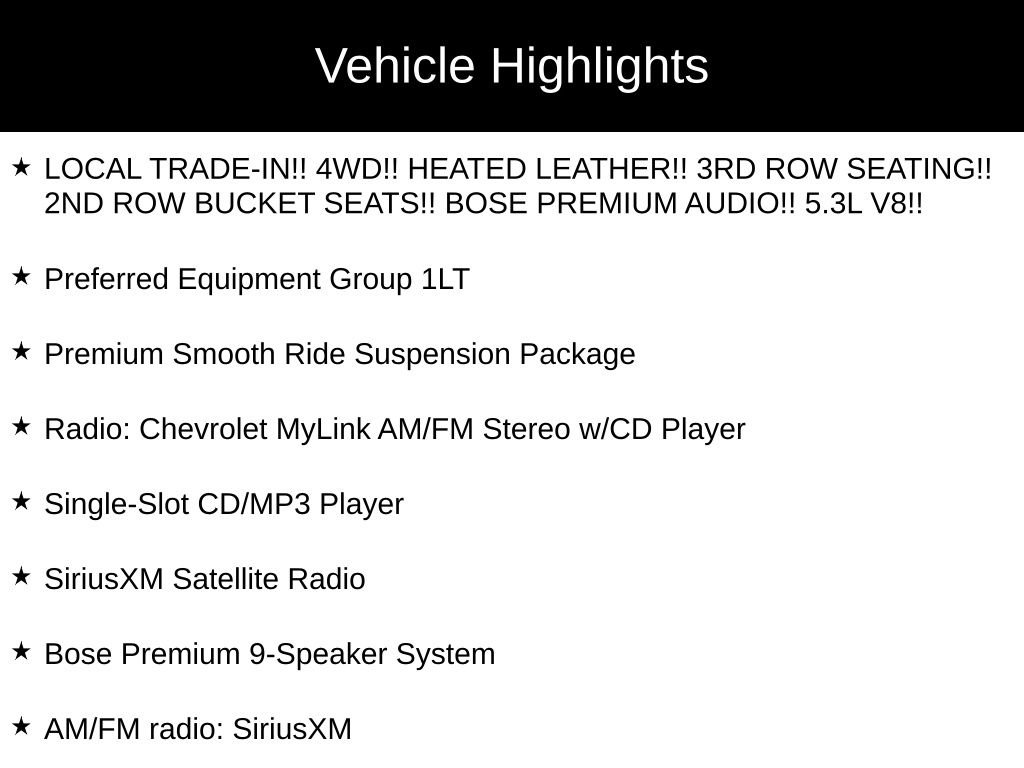 Vehicle Highlights

★ LOCAL TRADE-IN!! 4WD!! HEATED LEATHER!! 3RD ROW SEATING!! 2ND ROW BUCKET SEATS!! BOSE PREMIUM AUDIO!! 5.3L V8!!

★ Preferred Equipment Group 1LT

★ Premium Smooth Ride Suspension Package

★ Radio: Chevrolet MyLink AM/FM Stereo w/CD Player

★ Single-Slot CD/MP3 Player

★ SiriusXM Satellite Radio

★ Bose Premium 9-Speaker System

★ AM/FM radio: SiriusXM